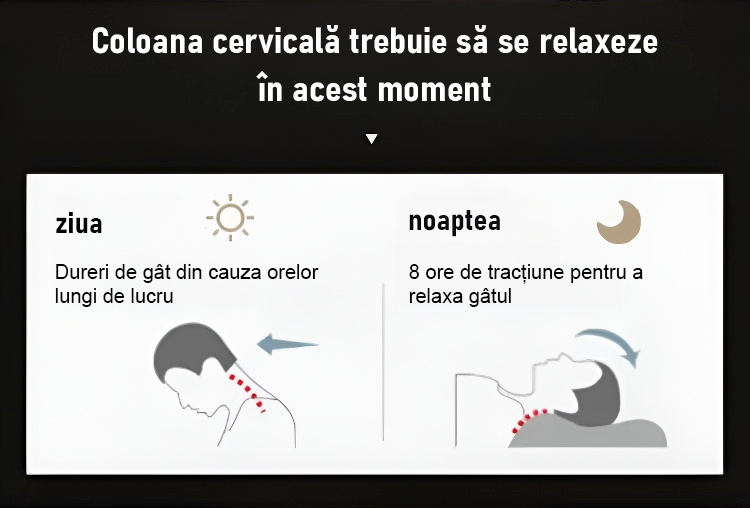 Coloana cervicală trebuie să se relaxeze în acest moment

ziua

Dureri de gât din cauza orelor lungi de lucru

noaptea

8 ore de tracțiune pentru a relaxa gâtul